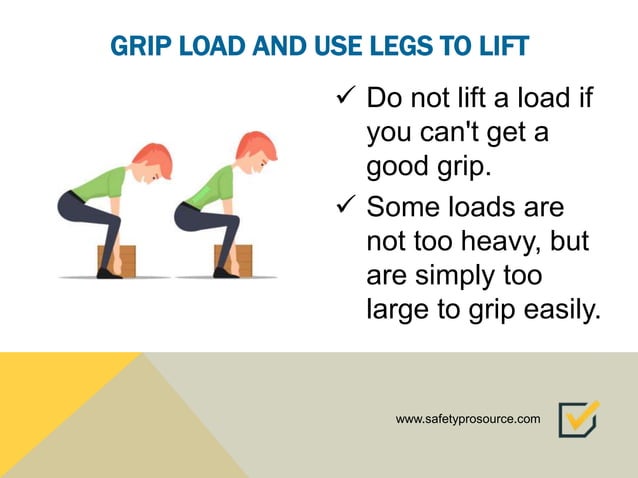 GRIP LOAD AND USE LEGS TO LIFT

✓ Do not lift a load if you can't get a good grip.

✓ Some loads are not too heavy, but are simply too large to grip easily.

www.safetyprosource.com